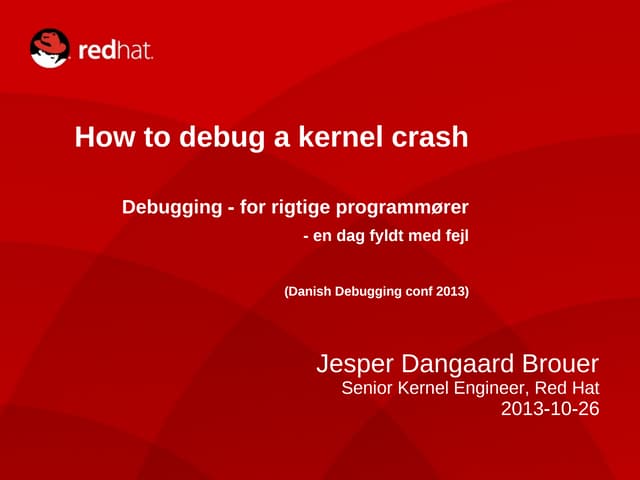 redhat.

How to debug a kernel crash

Debugging - for rigtige programmører

- en dag fyldt med fejl

(Danish Debugging conf 2013)

Jesper Dangaard Brouer
Senior Kernel Engineer, Red Hat
2013-10-26